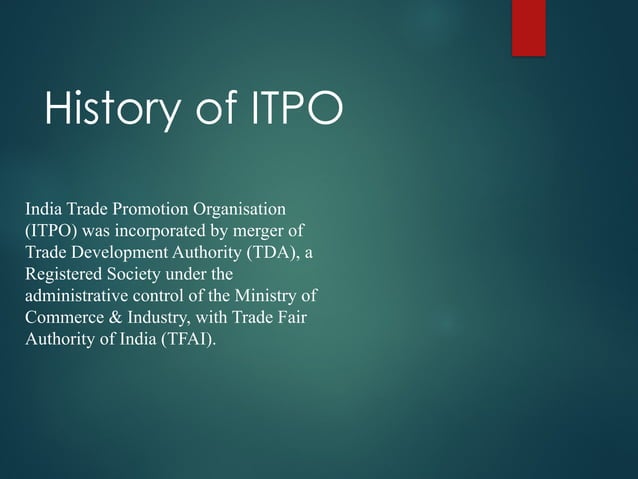 History of ITPO

India Trade Promotion Organisation (ITPO) was incorporated by merger of Trade Development Authority (TDA), a Registered Society under the administrative control of the Ministry of Commerce & Industry, with Trade Fair Authority of India (TFAI).